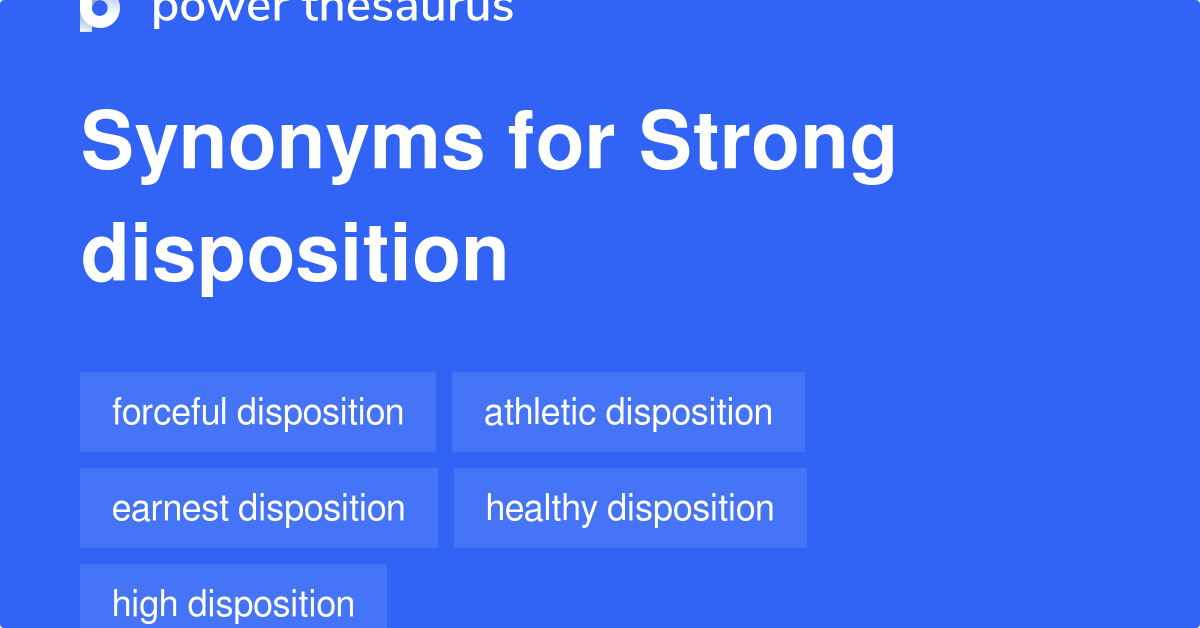 power thesaurus

Synonyms for Strong disposition

forceful disposition
athletic disposition
earnest disposition
healthy disposition
high disposition